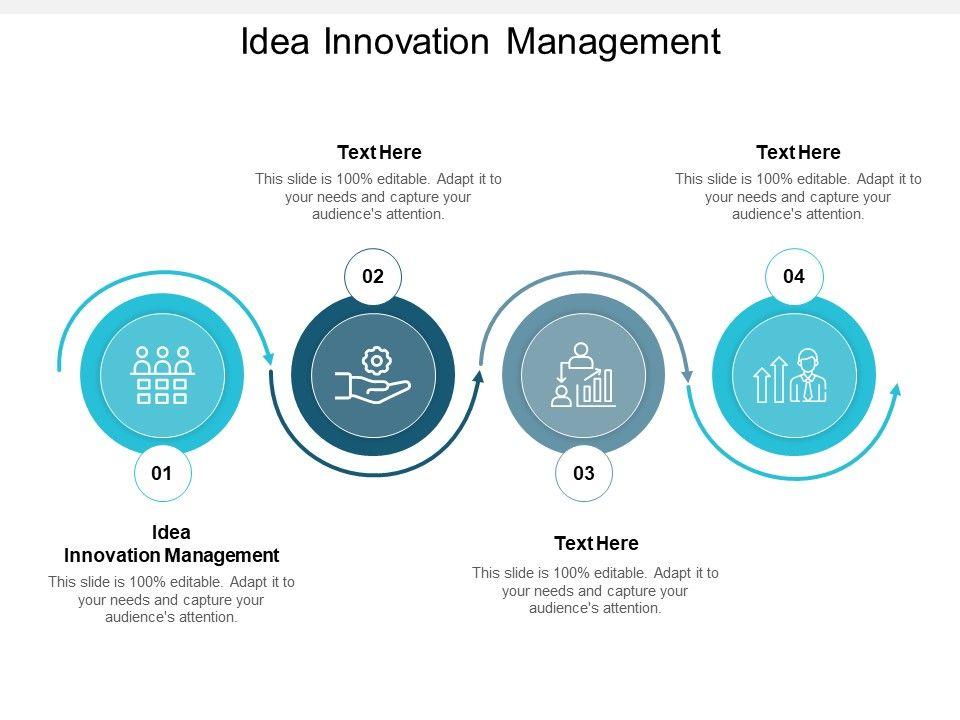 Idea Innovation Management

Text Here
This slide is 100% editable. Adapt it to your needs and capture your audience's attention.

Text Here
This slide is 100% editable. Adapt it to your needs and capture your audience's attention.

02

04

01

03

Idea
Innovation Management
This slide is 100% editable. Adapt it to your needs and capture your audience's attention.

Text Here
This slide is 100% editable. Adapt it to your needs and capture your audience's attention.